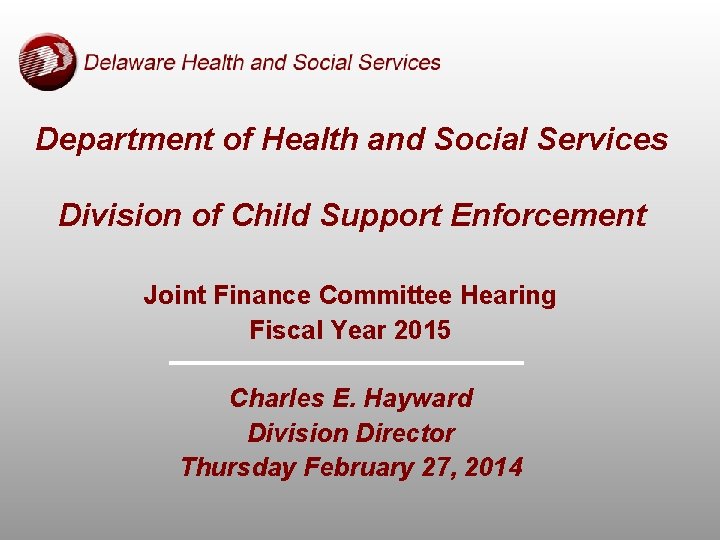 Delaware Health and Social Services

Department of Health and Social Services

Division of Child Support Enforcement

Joint Finance Committee Hearing
Fiscal Year 2015

Charles E. Hayward
Division Director
Thursday February 27, 2014